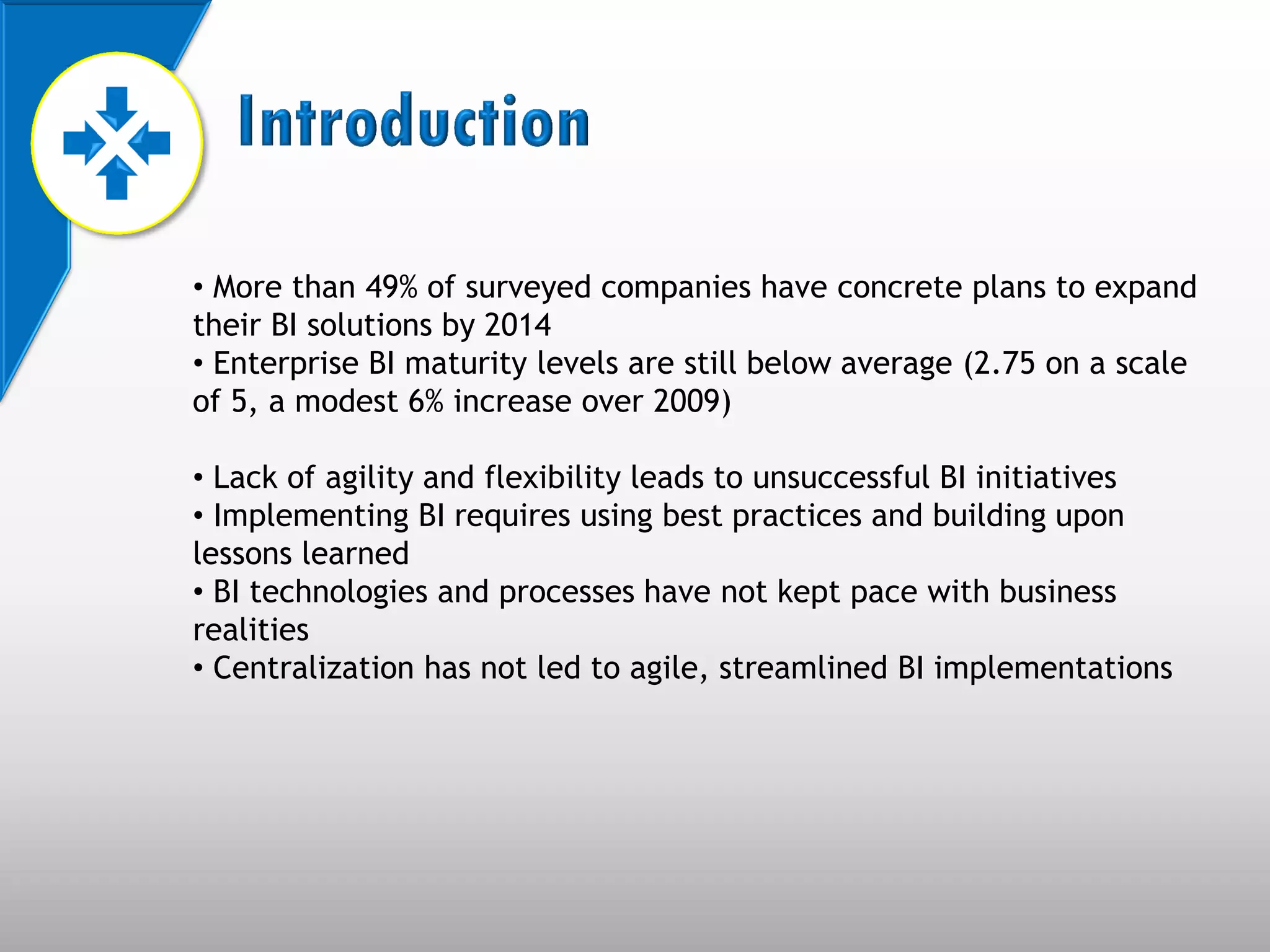 Introduction

• More than 49% of surveyed companies have concrete plans to expand their BI solutions by 2014
• Enterprise BI maturity levels are still below average (2.75 on a scale of 5, a modest 6% increase over 2009)

• Lack of agility and flexibility leads to unsuccessful BI initiatives
• Implementing BI requires using best practices and building upon lessons learned
• BI technologies and processes have not kept pace with business realities
• Centralization has not led to agile, streamlined BI implementations